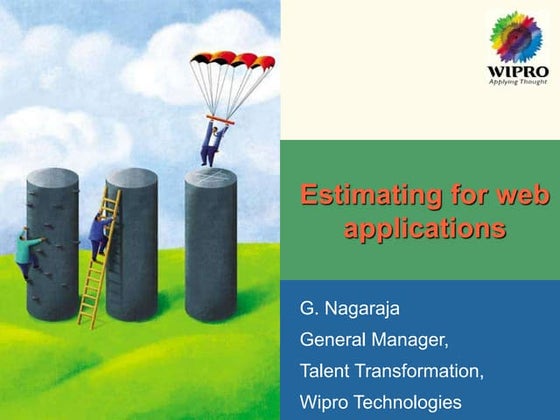 WIPRO
Applying Thought

Estimating for web applications

G. Nagaraja
General Manager,
Talent Transformation,
Wipro Technologies